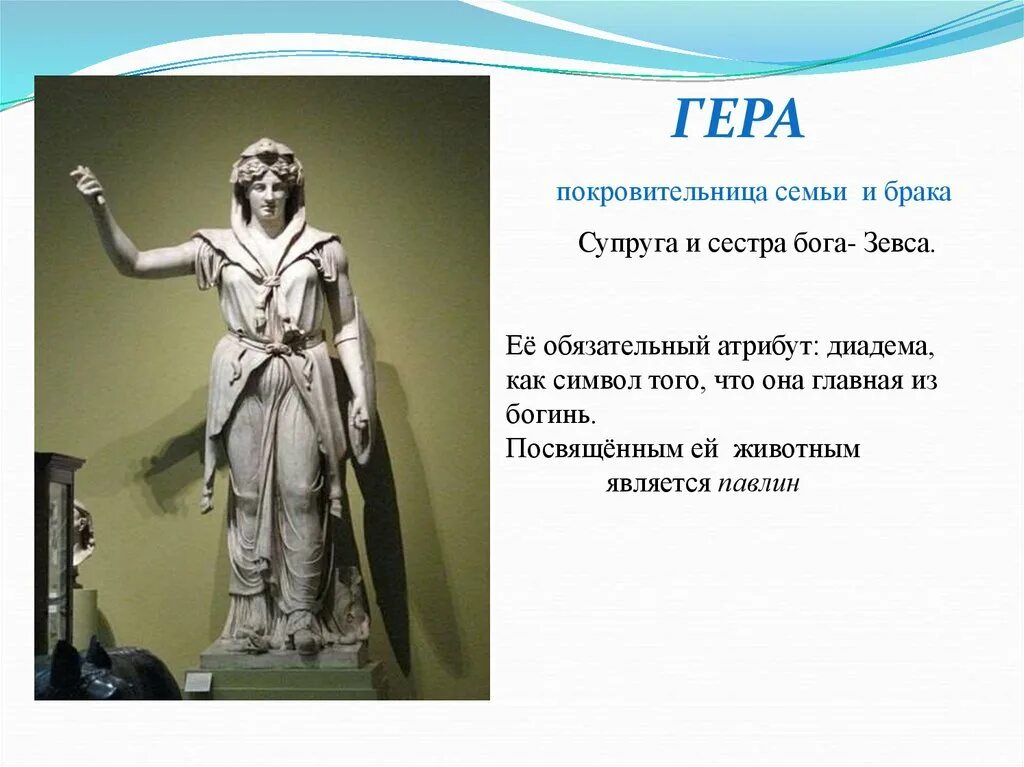 ГЕРА

покровительница семьи и брака

Супруга и сестра бога- Зевса.

Её обязательный атрибут: диадема, как символ того, что она главная из богинь.
Посвящённым ей животным является павлин